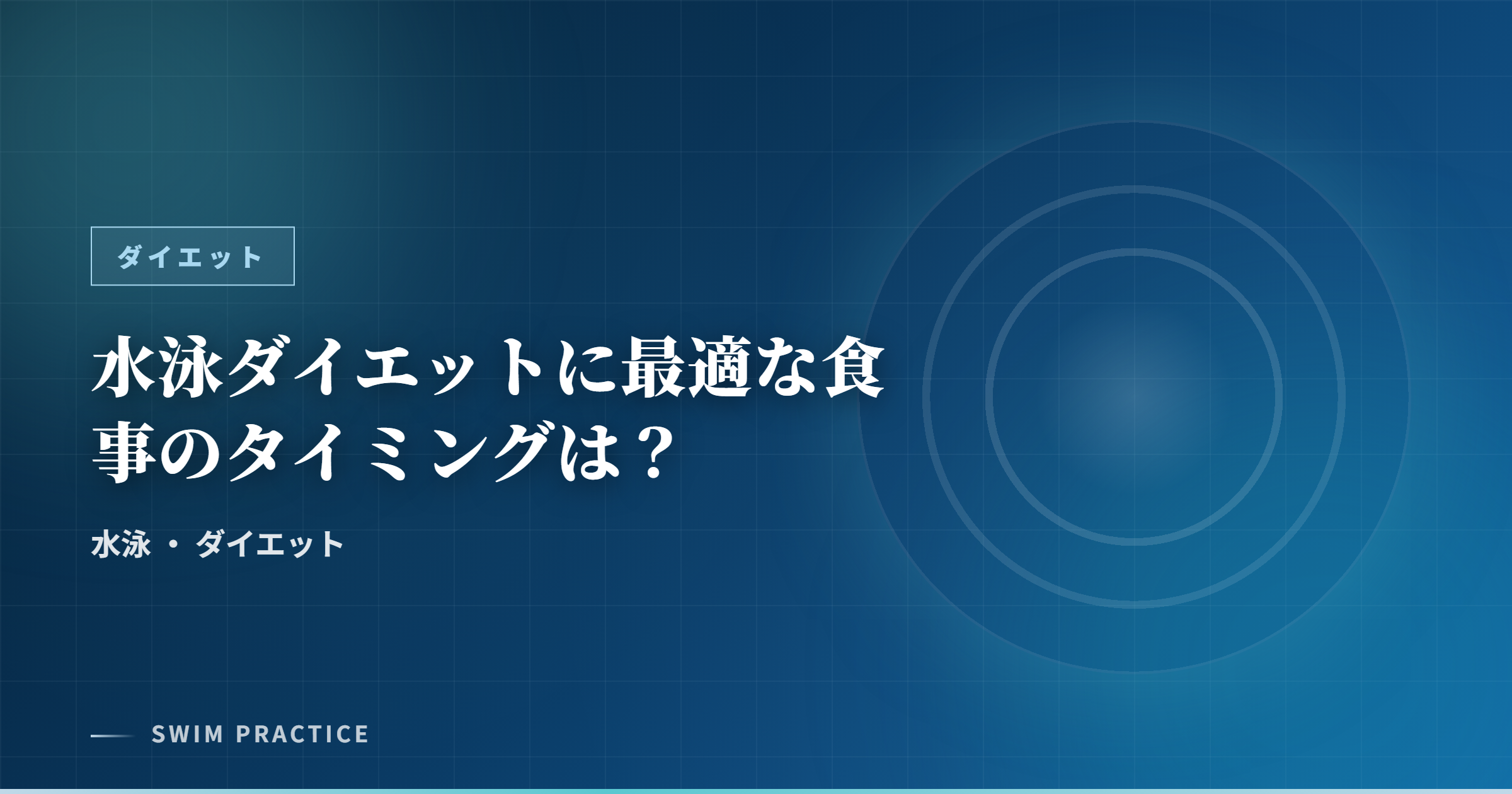 ダイエット

水泳ダイエットに最適な食事のタイミングは？

水泳 ・ ダイエット

SWIM PRACTICE